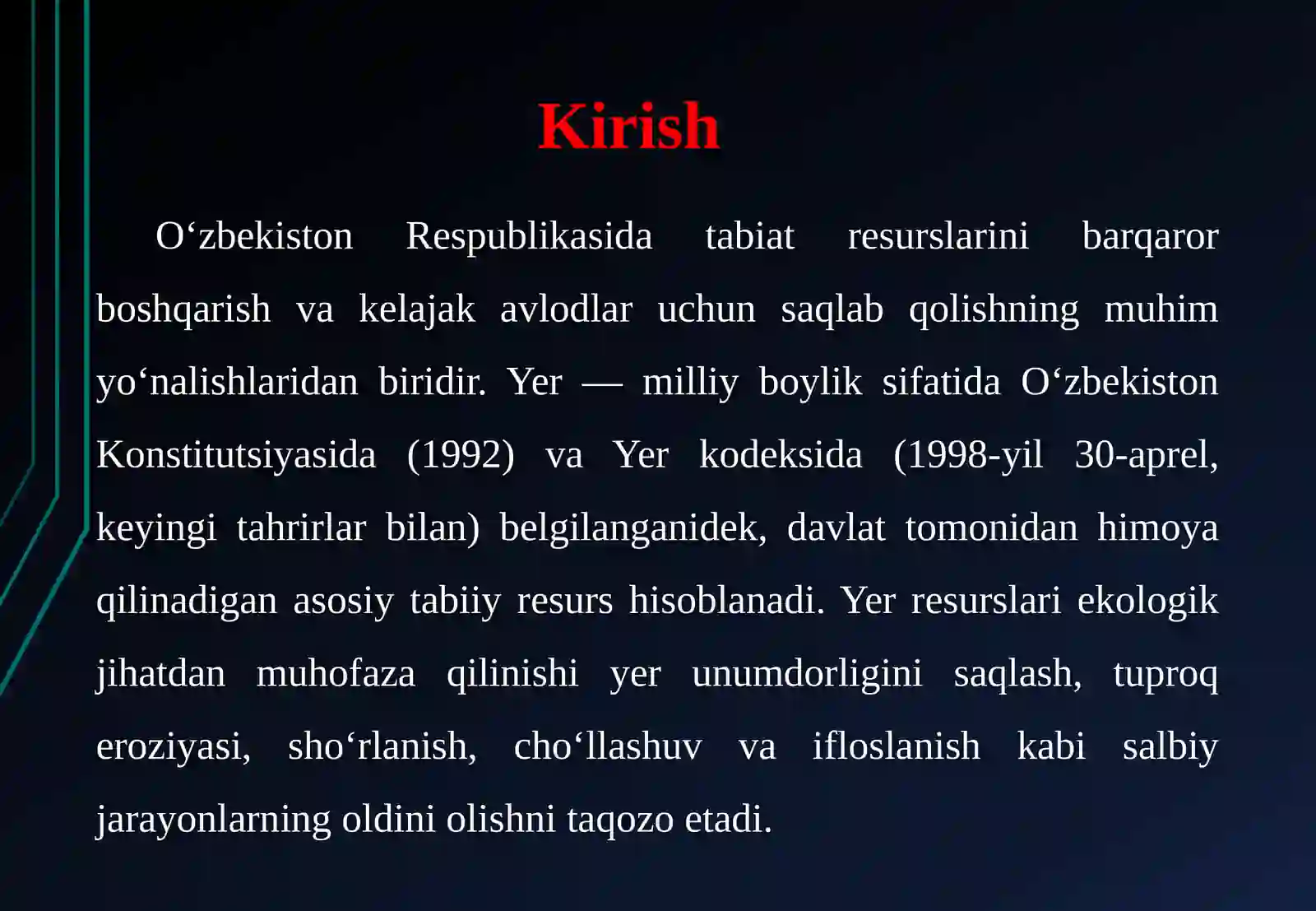 Kirish

O‘zbekiston Respublikasida tabiat resurslarini barqaror boshqarish va kelajak avlodlar uchun saqlab qolishning muhim yo‘nalishlaridan biridir. Yer — milliy boylik sifatida O‘zbekiston Konstitutsiyasida (1992) va Yer kodeksida (1998-yil 30-aprel, keyingi tahrirlar bilan) belgilanganidek, davlat tomonidan himoya qilinadigan asosiy tabiiy resurs hisoblanadi. Yer resurslari ekologik jihatdan muhofaza qilinishi yer unumdorligini saqlash, tuproq eroziyasi, sho‘rlanish, cho‘llashuv va ifloslanish kabi salbiy jarayonlarning oldini olishni taqozo etadi.